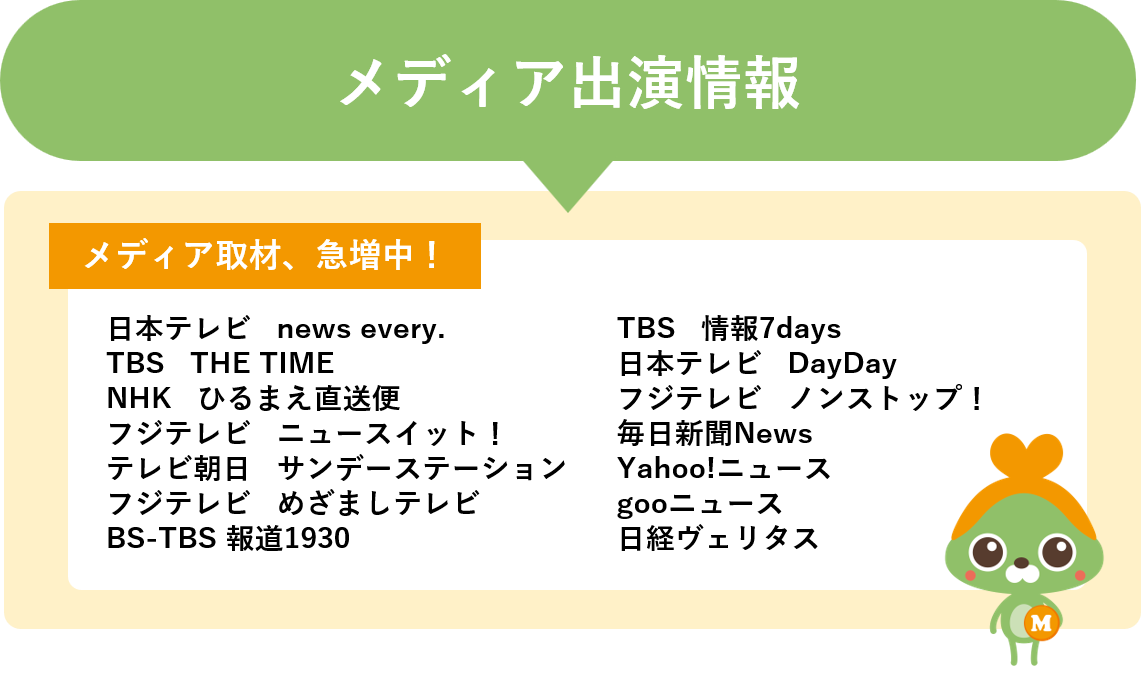 メディア出演情報

メディア取材、急増中！

日本テレビ　news every.
TBS　THE TIME
NHK　ひるまえ直送便
フジテレビ　ニュースイット！
テレビ朝日　サンデーステーション
フジテレビ　めざましテレビ
BS-TBS 報道1930

TBS　情報7days
日本テレビ　DayDay
フジテレビ　ノンストップ！
毎日新聞News
Yahoo!ニュース
gooニュース
日経ヴェリタス

M